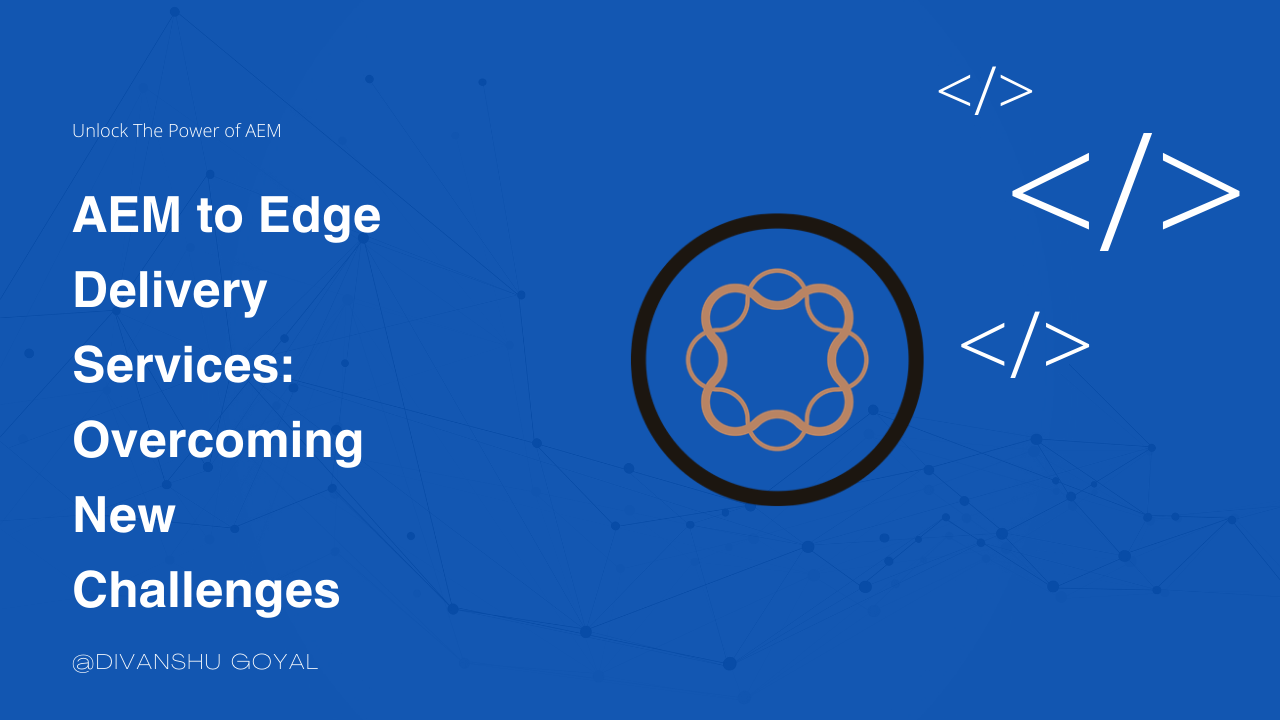 Unlock The Power of AEM

AEM to Edge Delivery Services: Overcoming New Challenges

@DIVANSHU GOYAL

</>

</>

</>